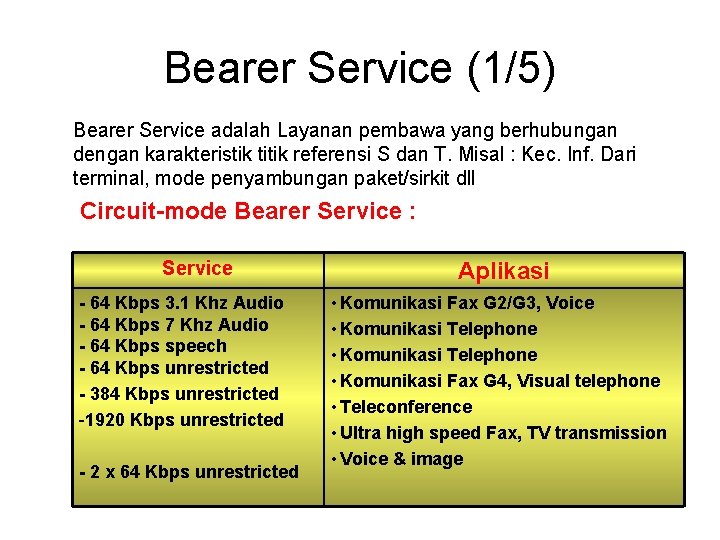 Bearer Service (1/5)

Bearer Service adalah Layanan pembawa yang berhubungan dengan karakteristik titik referensi S dan T. Misal : Kec. Inf. Dari terminal, mode penyambungan paket/sirkit dll

Circuit-mode Bearer Service :

| Service | Aplikasi |
|---|---|
| - 64 Kbps 3.1 Khz Audio | • Komunikasi Fax G2/G3, Voice |
| - 64 Kbps 7 Khz Audio | • Komunikasi Telephone |
| - 64 Kbps speech | • Komunikasi Telephone |
| - 64 Kbps unrestricted | • Komunikasi Fax G4, Visual telephone |
| - 384 Kbps unrestricted | • Teleconference |
| -1920 Kbps unrestricted | • Ultra high speed Fax, TV transmission |
| - 2 x 64 Kbps unrestricted | • Voice & image |